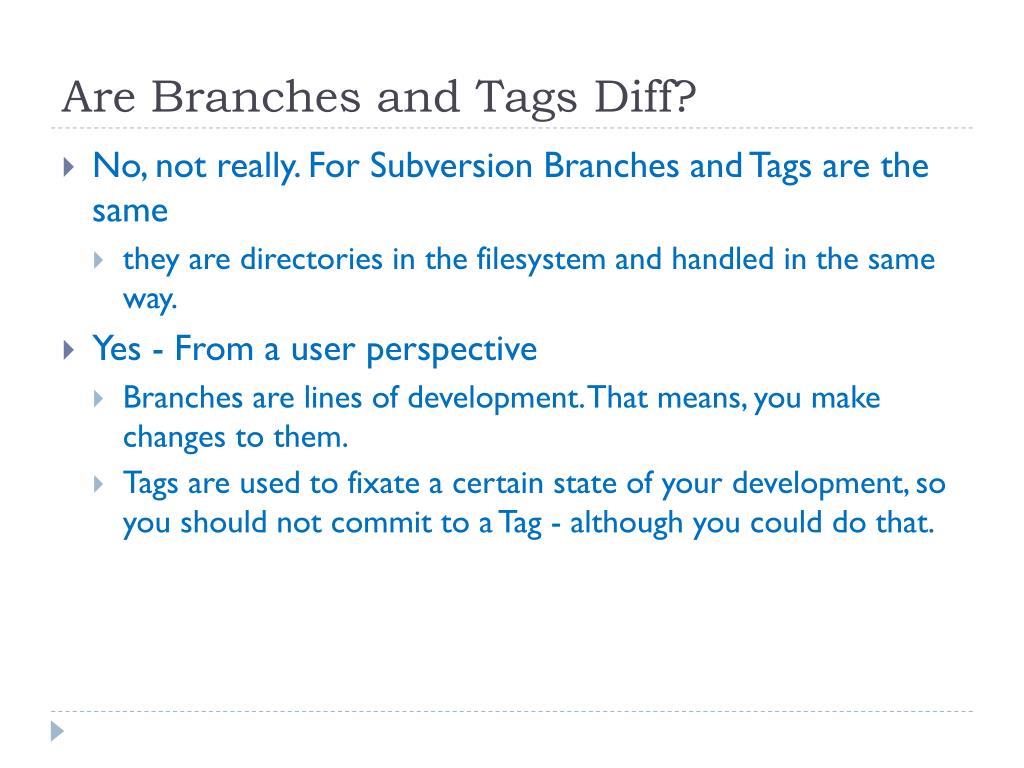 Are Branches and Tags Diff?

No, not really. For Subversion Branches and Tags are the same

they are directories in the filesystem and handled in the same way.

Yes - From a user perspective

Branches are lines of development. That means, you make changes to them.

Tags are used to fixate a certain state of your development, so you should not commit to a Tag - although you could do that.